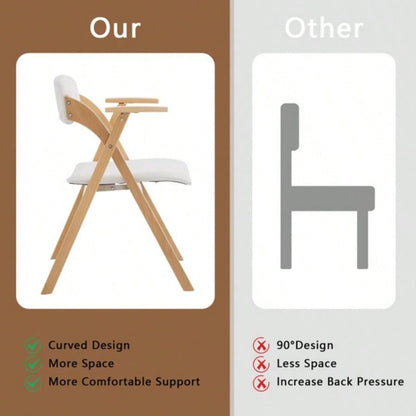 Our

Curved Design
More Space
More Comfortable Support

Other

90°Design
Less Space
Increase Back Pressure